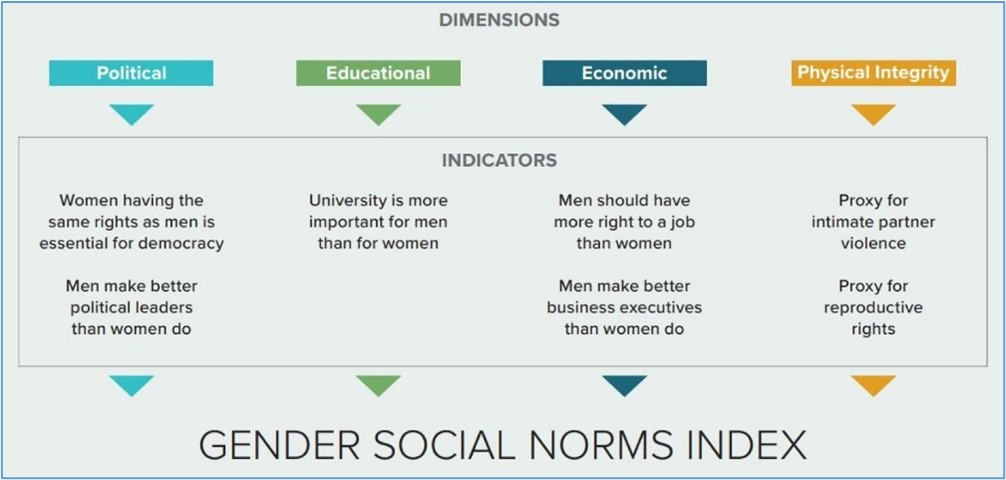 DIMENSIONS

Political

Educational

Economic

Physical Integrity

INDICATORS

Women having the same rights as men is essential for democracy

Men make better political leaders than women do

University is more important for men than for women

Men should have more right to a job than women

Men make better business executives than women do

Proxy for intimate partner violence

Proxy for reproductive rights

GENDER SOCIAL NORMS INDEX